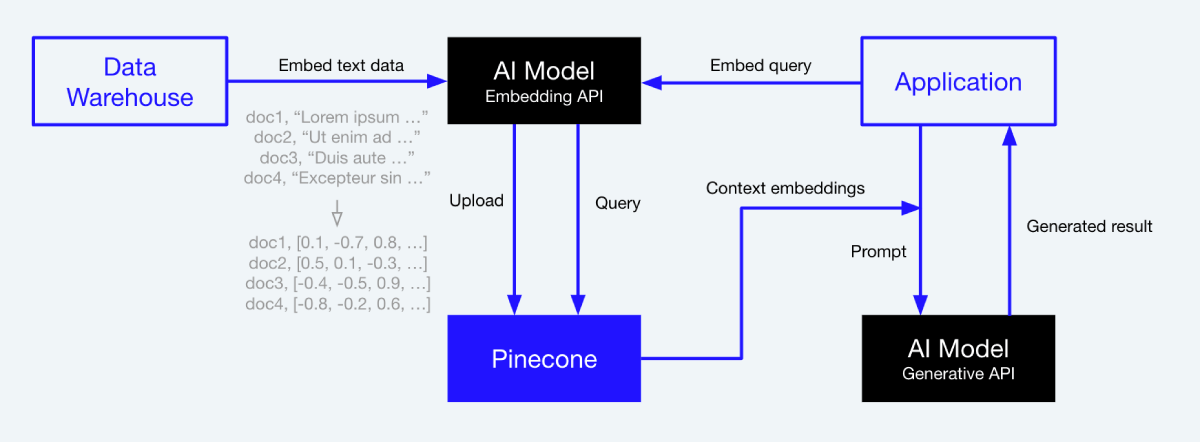 Data Warehouse

Embed text data

AI Model
Embedding API

Embed query

Application

doc1, “Lorem ipsum …”
doc2, “Ut enim ad …”
doc3, “Duis aute …”
doc4, “Excepteur sin …”

doc1, [0.1, -0.7, 0.8, …]
doc2, [0.5, 0.1, -0.3, …]
doc3, [-0.4, -0.5, 0.9, …]
doc4, [-0.8, -0.2, 0.6, …]

Upload

Query

Context embeddings

Prompt

Generated result

Pinecone

AI Model
Generative API